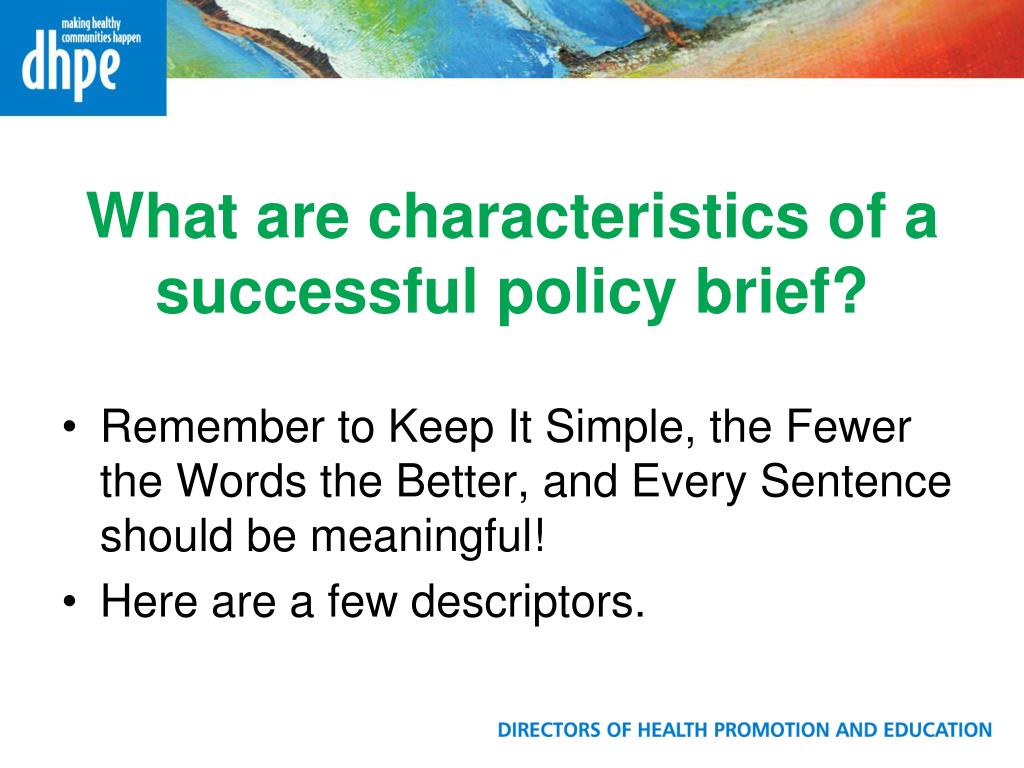 making healthy communities happen
dhpe

What are characteristics of a successful policy brief?

• Remember to Keep It Simple, the Fewer the Words the Better, and Every Sentence should be meaningful!
• Here are a few descriptors.

DIRECTORS OF HEALTH PROMOTION AND EDUCATION